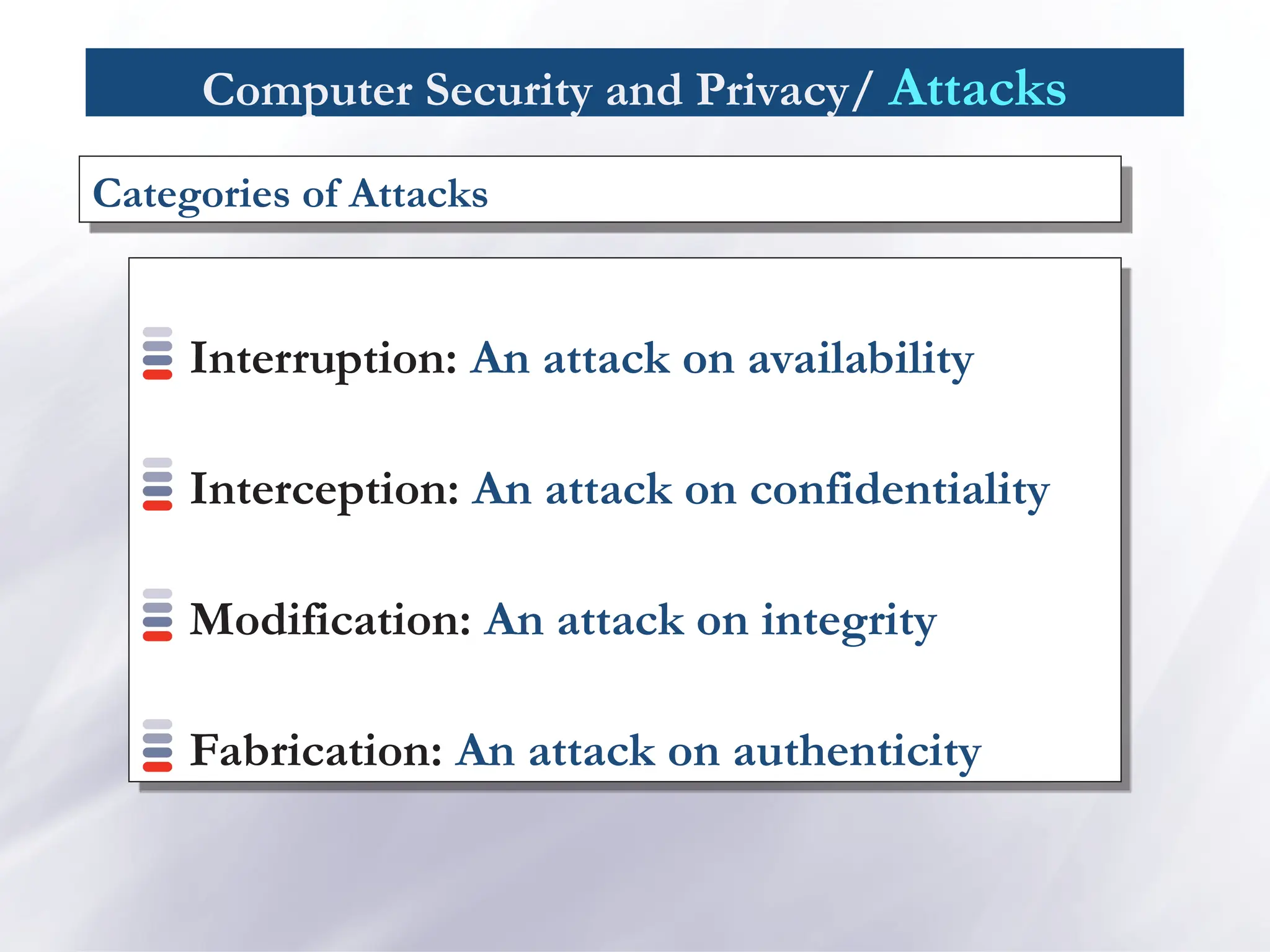 Computer Security and Privacy/ Attacks

Categories of Attacks

Interruption: An attack on availability

Interception: An attack on confidentiality

Modification: An attack on integrity

Fabrication: An attack on authenticity